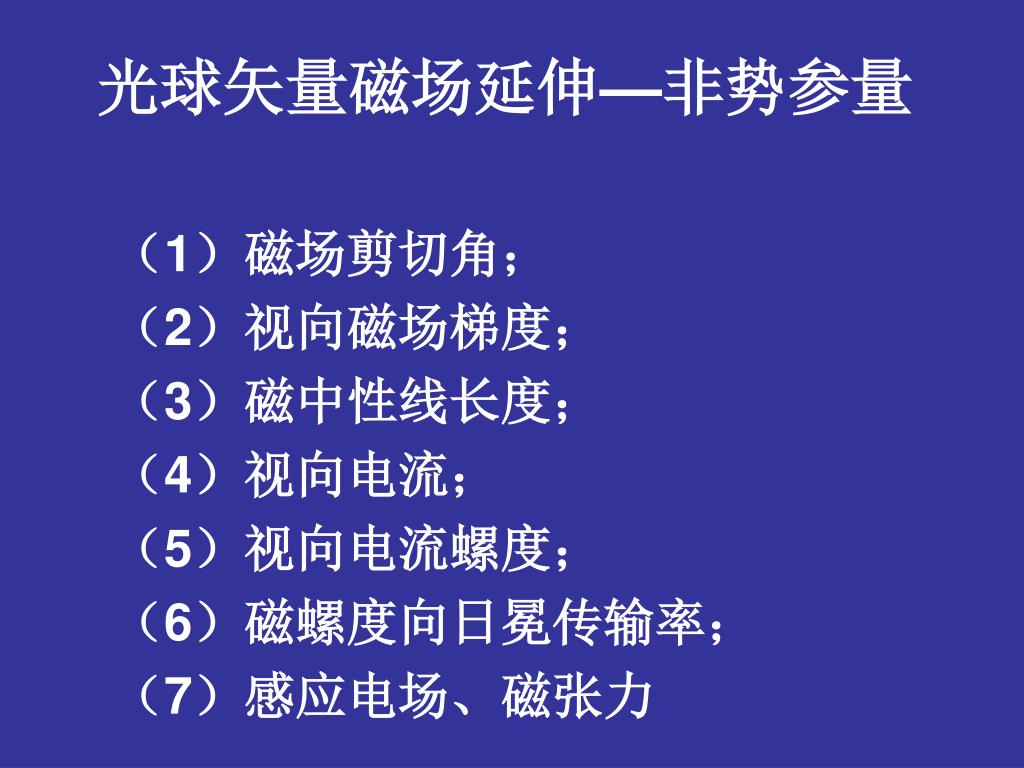 光球矢量磁场延伸—非势参量

（1）磁场剪切角；
（2）视向磁场梯度；
（3）磁中性线长度；
（4）视向电流；
（5）视向电流螺度；
（6）磁螺度向日冕传输率；
（7）感应电场、磁张力